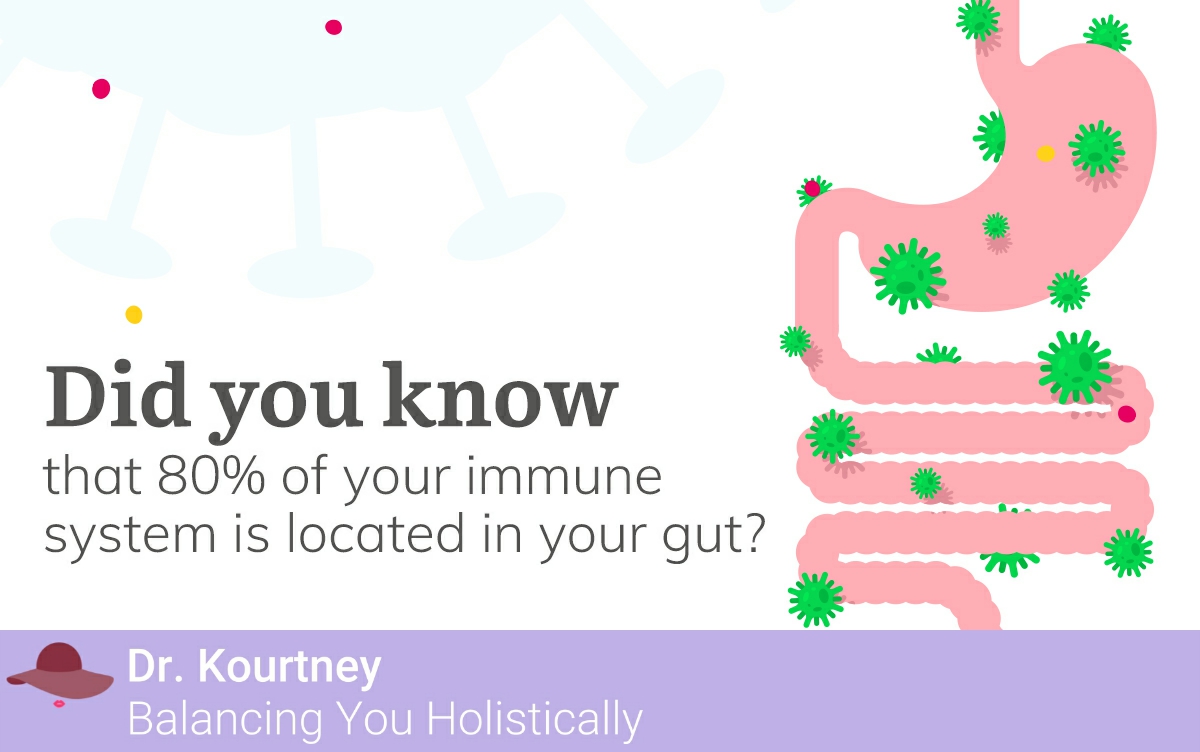 Did you know
that 80% of your immune system is located in your gut?

Dr. Kourtney
Balancing You Holistically